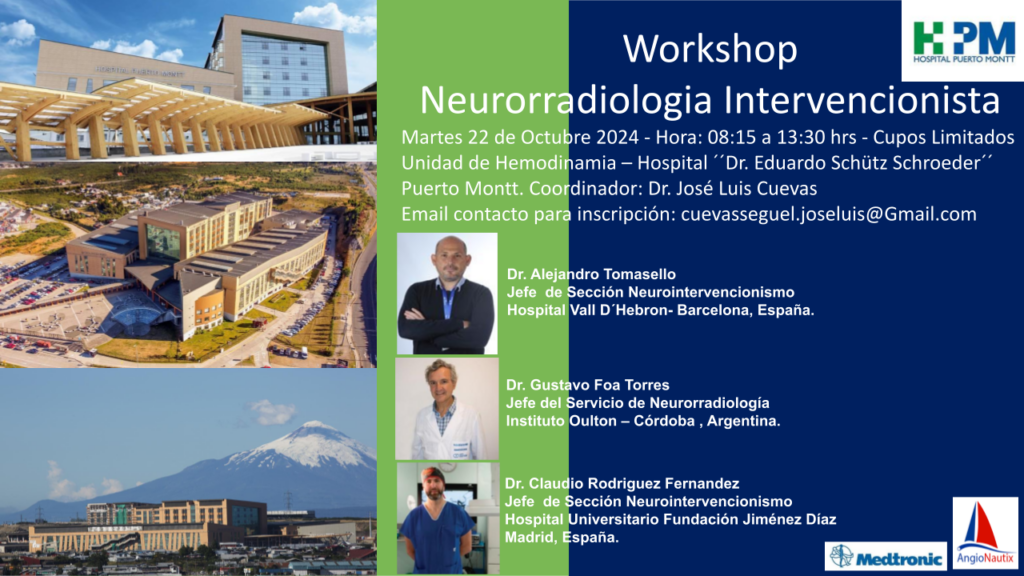 HPM
HOSPITAL PUERTO MONTT

Workshop
Neurorradiologia Intervencionista

Martes 22 de Octubre 2024 - Hora: 08:15 a 13:30 hrs - Cupos Limitados
Unidad de Hemodinamia – Hospital ´´Dr. Eduardo Schütz Schroeder´´
Puerto Montt. Coordinador: Dr. José Luis Cuevas
Email contacto para inscripción: cuevasseguel.joseluis@Gmail.com

Dr. Alejandro Tomasello
Jefe de Sección Neurointervencionismo
Hospital Vall D´Hebron- Barcelona, España.

Dr. Gustavo Foa Torres
Jefe del Servicio de Neurorradiología
Instituto Oulton – Córdoba , Argentina.

Dr. Claudio Rodriguez Fernandez
Jefe de Sección Neurointervencionismo
Hospital Universitario Fundación Jiménez Díaz
Madrid, España.

Medtronic

AngioNautix